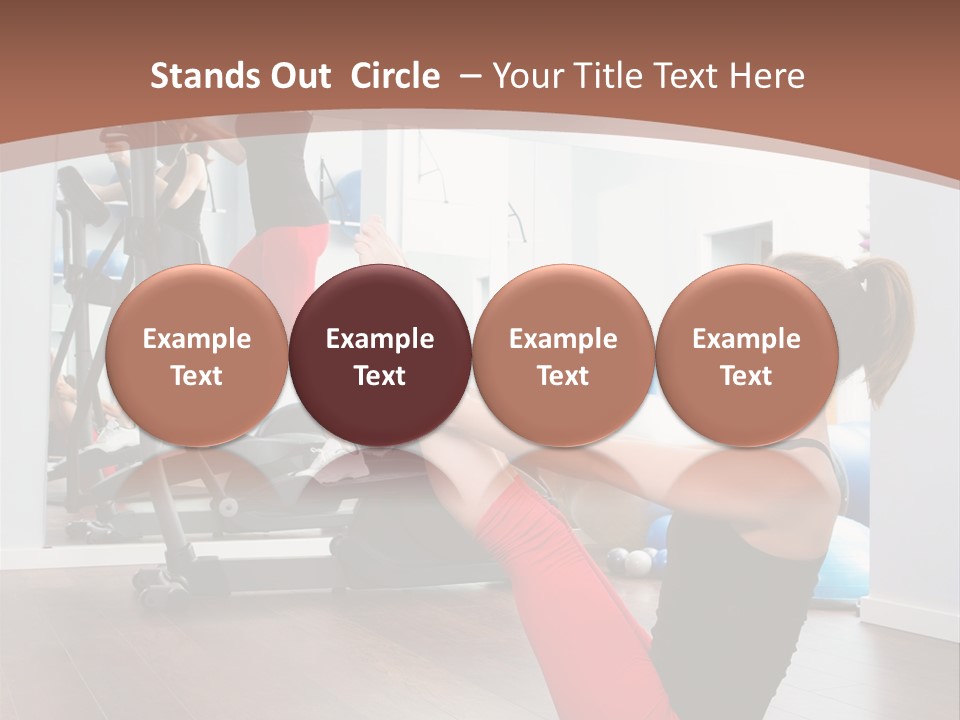 Stands Out Circle – Your Title Text Here

Example Text

Example Text

Example Text

Example Text